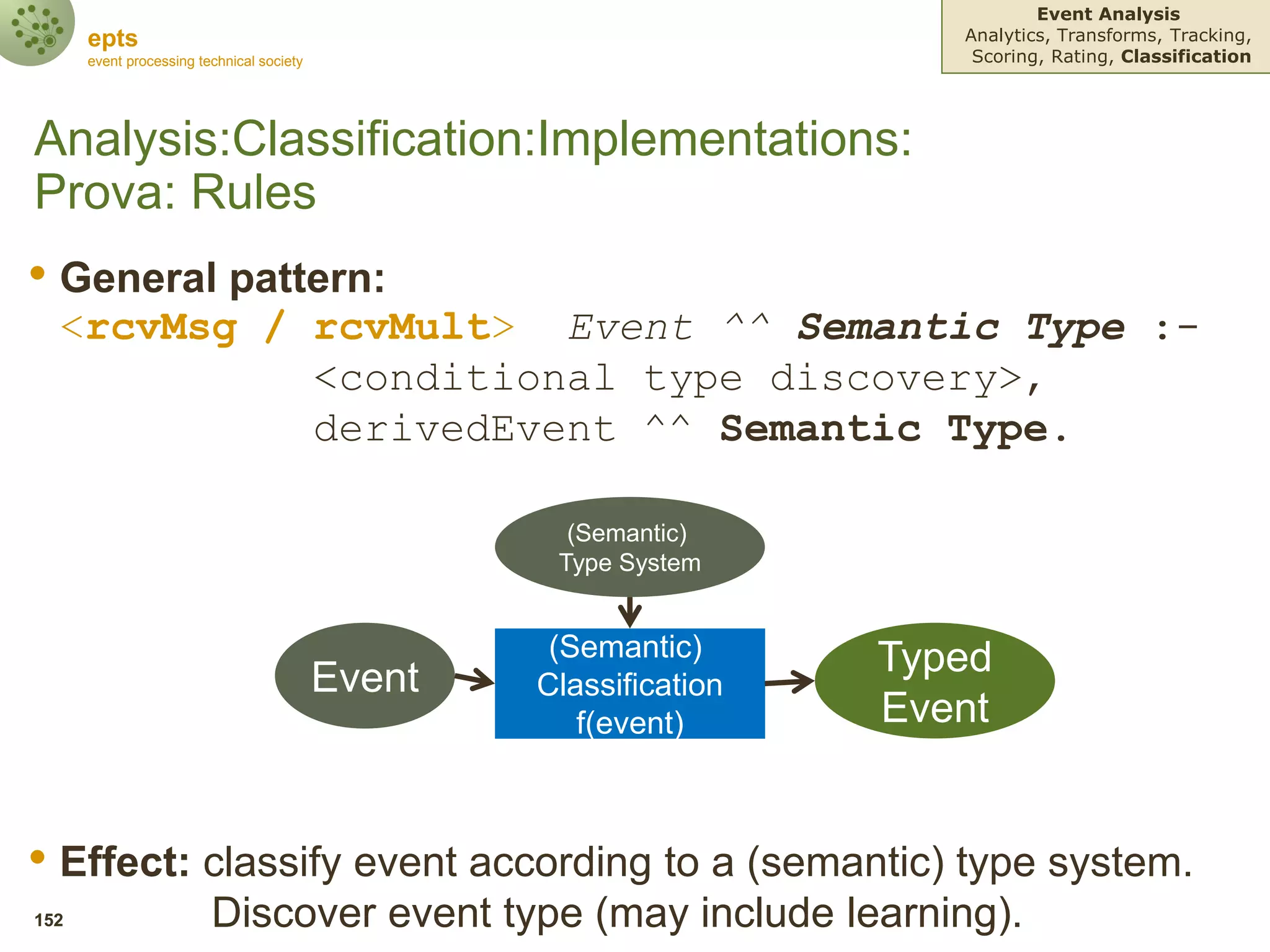 epts
event processing technical society

Event Analysis
Analytics, Transforms, Tracking, Scoring, Rating, Classification

Analysis:Classification:Implementations: Prova: Rules

• General pattern:
<rcvMsg / rcvMult> Event ^^ Semantic Type :-
<conditional type discovery>,
derivedEvent ^^ Semantic Type.

(Semantic) Type System

Event

(Semantic) Classification f(event)

Typed Event

• Effect: classify event according to a (semantic) type system. Discover event type (may include learning).

152